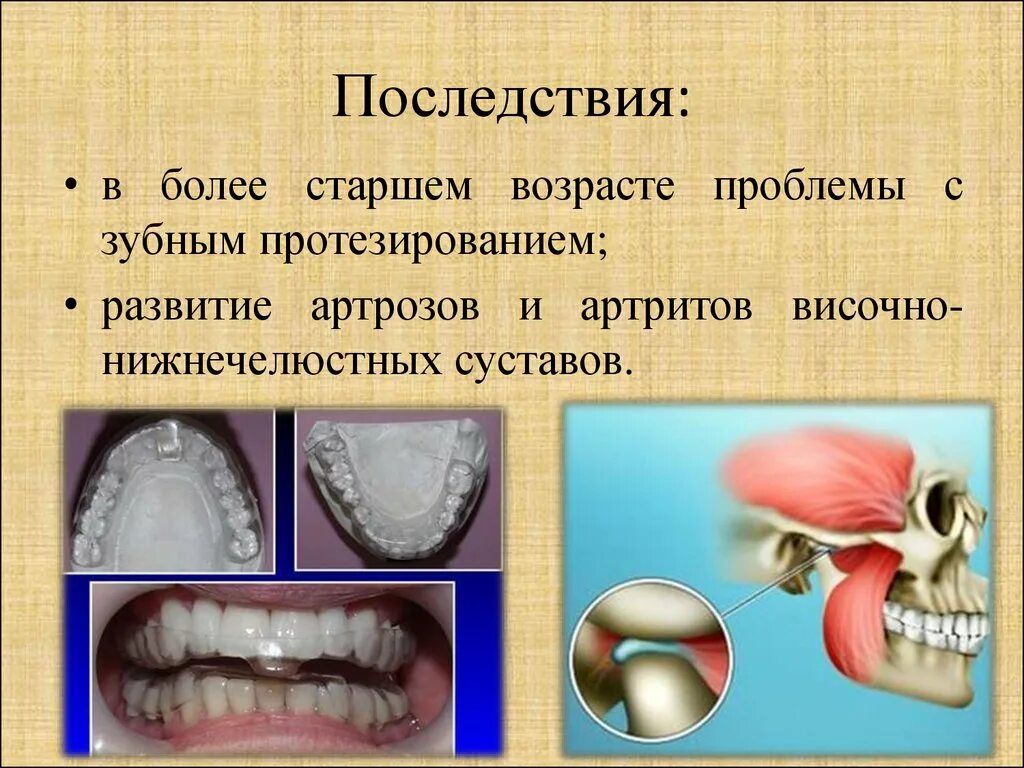 Последствия:

• в более старшем возрасте проблемы с зубным протезированием;

• развитие артрозов и артритов височно-нижнечелюстных суставов.